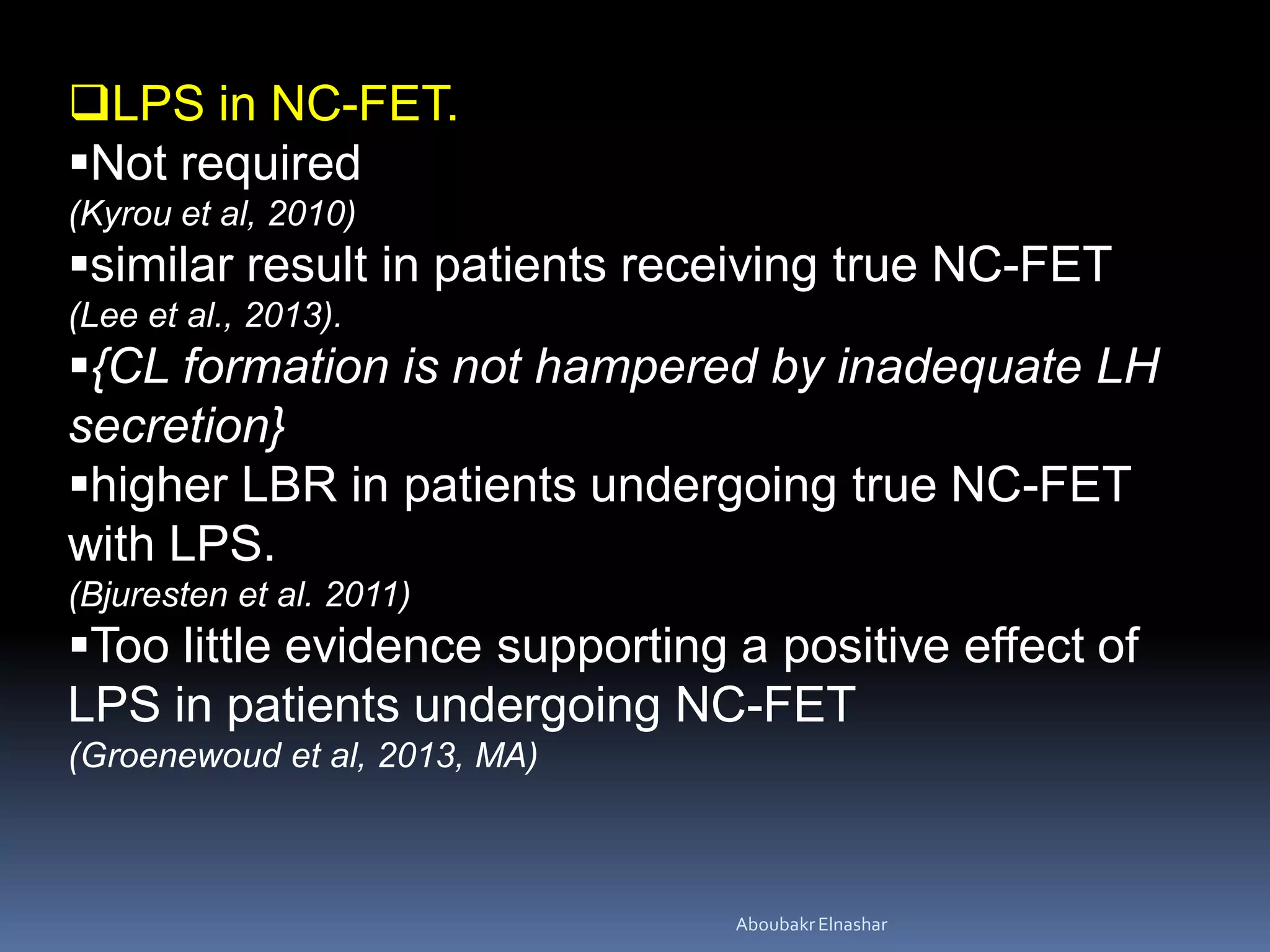 ❑LPS in NC-FET.
▪Not required
(Kyrou et al, 2010)
▪similar result in patients receiving true NC-FET
(Lee et al., 2013).
▪{CL formation is not hampered by inadequate LH secretion}
▪higher LBR in patients undergoing true NC-FET with LPS.
(Bjuresten et al. 2011)
▪Too little evidence supporting a positive effect of LPS in patients undergoing NC-FET
(Groenewoud et al, 2013, MA)

Aboubakr Elnashar